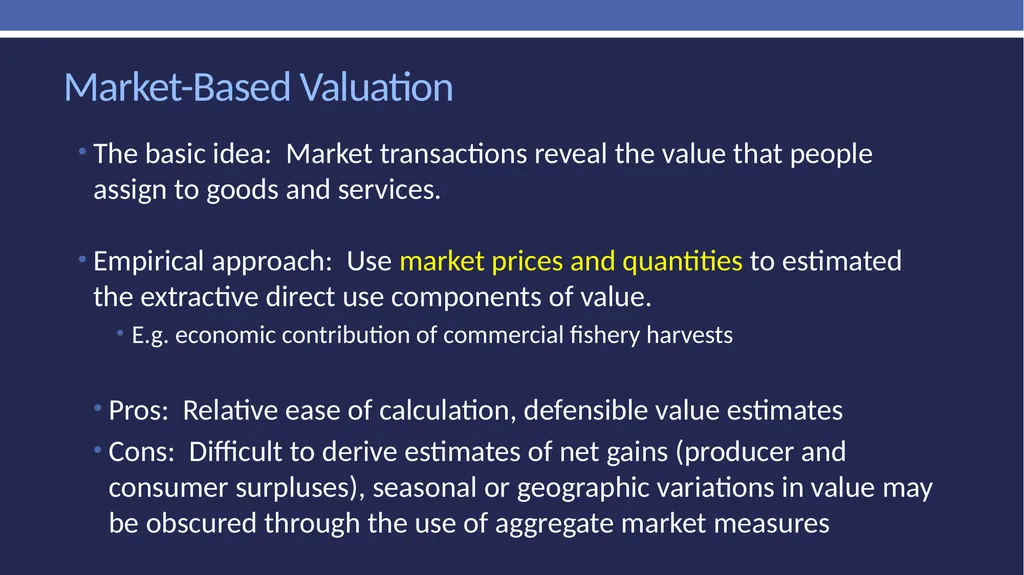 Market-Based Valuation

• The basic idea:  Market transactions reveal the value that people assign to goods and services.

• Empirical approach:  Use market prices and quantities to estimated the extractive direct use components of value.

• E.g. economic contribution of commercial fishery harvests

• Pros:  Relative ease of calculation, defensible value estimates

• Cons:  Difficult to derive estimates of net gains (producer and consumer surpluses), seasonal or geographic variations in value may be obscured through the use of aggregate market measures